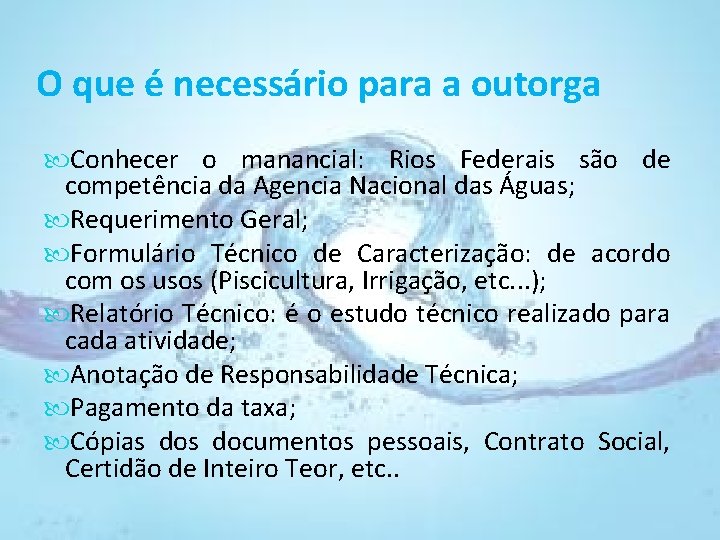 O que é necessário para a outorga

Conhecer o manancial: Rios Federais são de competência da Agencia Nacional das Águas;

Requerimento Geral;

Formulário Técnico de Caracterização: de acordo com os usos (Piscicultura, Irrigação, etc...);

Relatório Técnico: é o estudo técnico realizado para cada atividade;

Anotação de Responsabilidade Técnica;

Pagamento da taxa;

Cópias dos documentos pessoais, Contrato Social, Certidão de Inteiro Teor, etc..